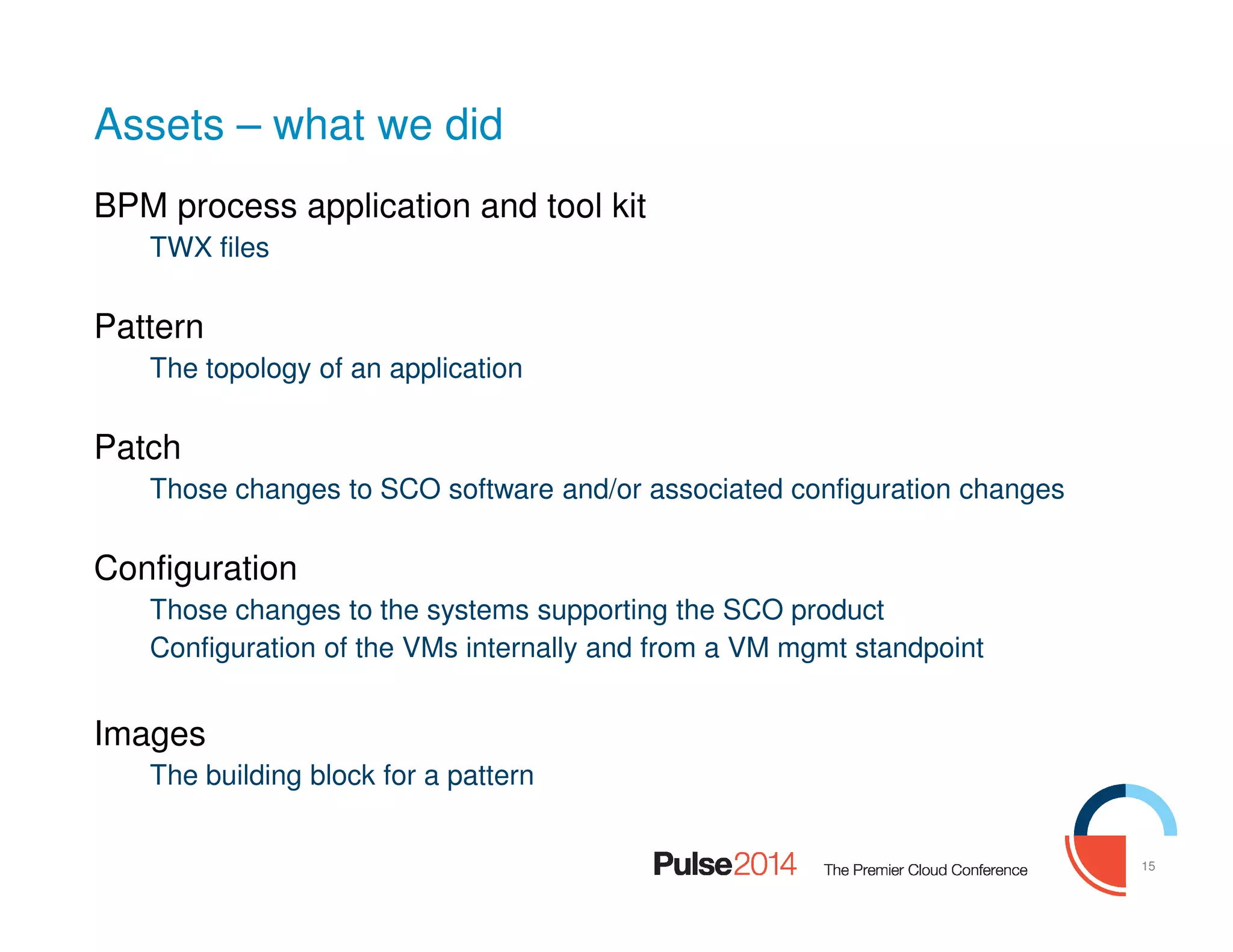 Assets – what we did

BPM process application and tool kit

TWX files

Pattern

The topology of an application

Patch

Those changes to SCO software and/or associated configuration changes

Configuration

Those changes to the systems supporting the SCO product

Configuration of the VMs internally and from a VM mgmt standpoint

Images

The building block for a pattern

Pulse2014 The Premier Cloud Conference 15